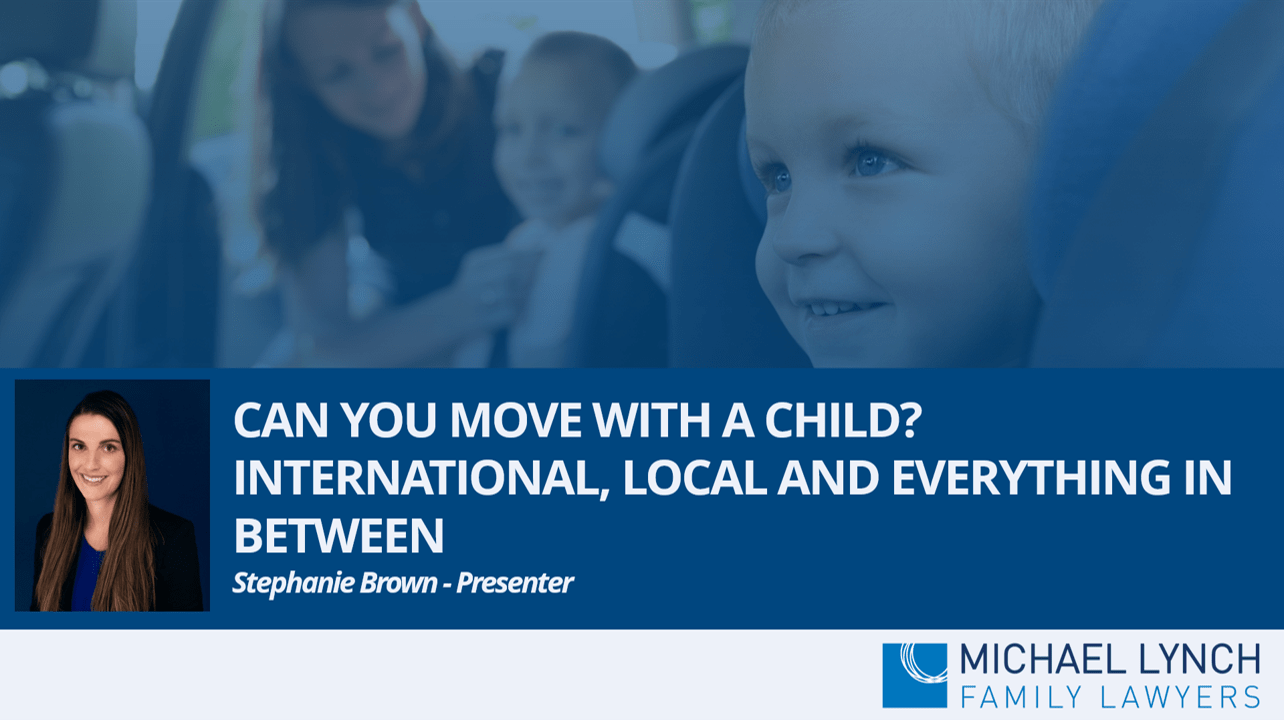 CAN YOU MOVE WITH A CHILD? INTERNATIONAL, LOCAL AND EVERYTHING IN BETWEEN

Stephanie Brown - Presenter

MICHAEL LYNCH
FAMILY LAWYERS